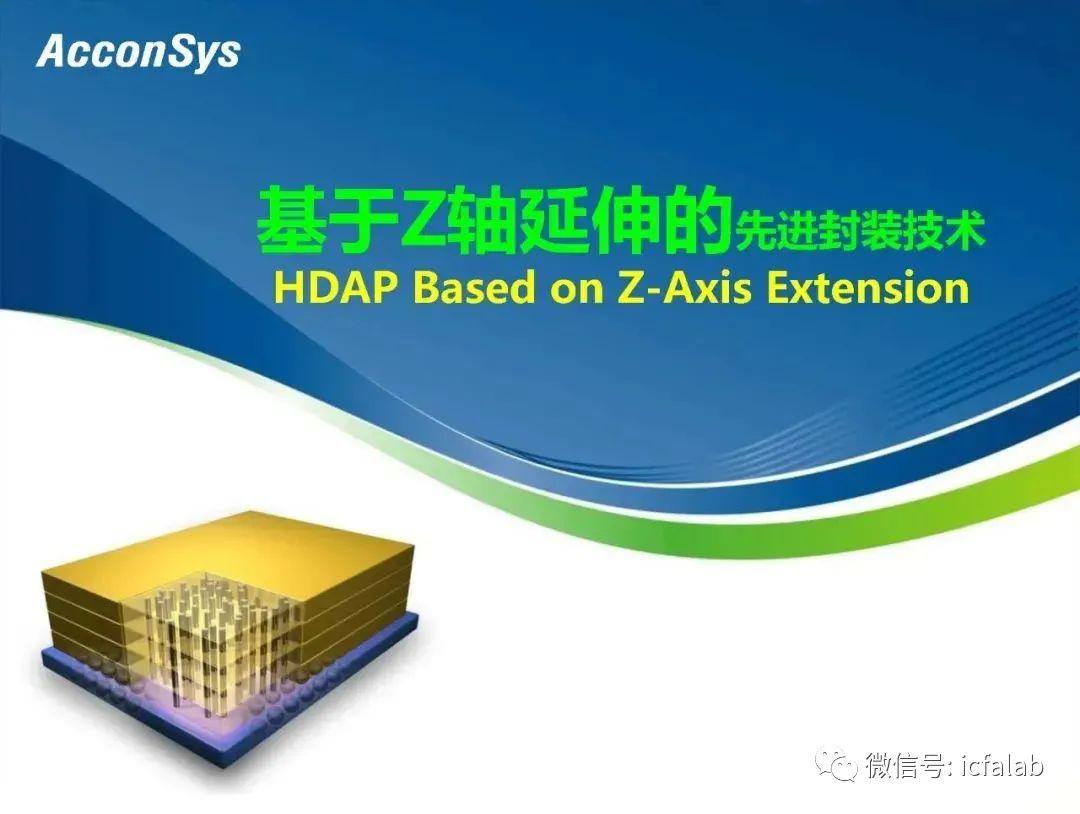 AcconSys

基于Z轴延伸的先进封装技术
HDAP Based on Z-Axis Extension

微信号: icfalab